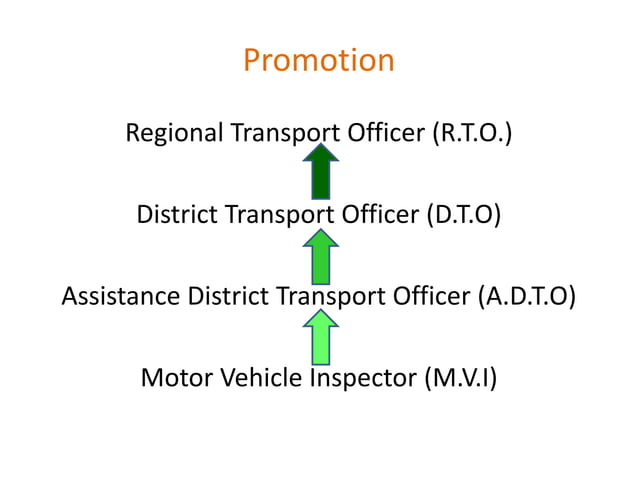 Promotion

Regional Transport Officer (R.T.O.)

District Transport Officer (D.T.O)

Assistance District Transport Officer (A.D.T.O)

Motor Vehicle Inspector (M.V.I)